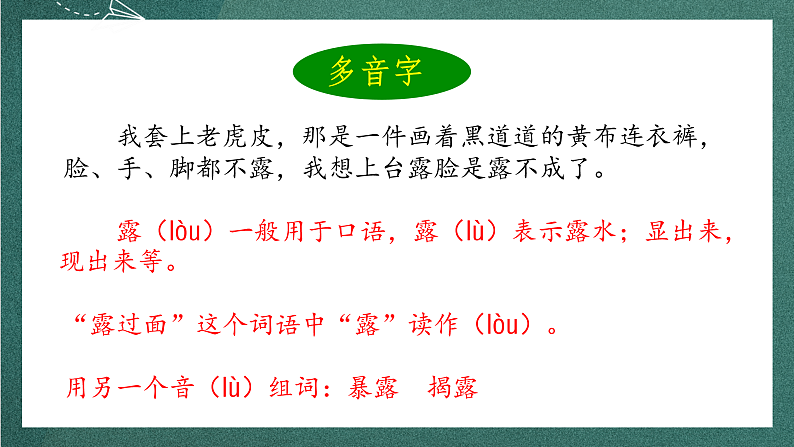 多音字

我套上老虎皮，那是一件画着黑道道的黄布连衣裤，脸、手、脚都不露，我想上台露脸是露不成了。

露（lòu）一般用于口语，露（lù）表示露水；显出来，现出来等。

“露过面”这个词语中“露”读作（lòu）。

用另一个音（lù）组词：暴露　揭露